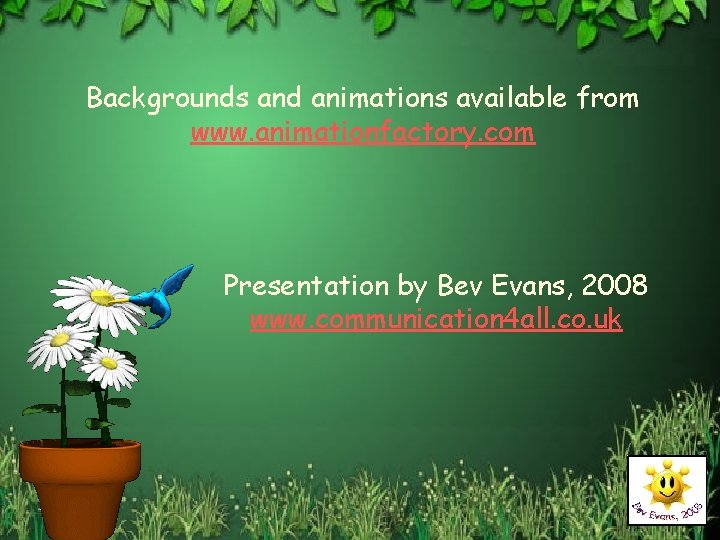 Backgrounds and animations available from
www.animationfactory.com

Presentation by Bev Evans, 2008
www.communication4all.co.uk

Bev Evans, 2008